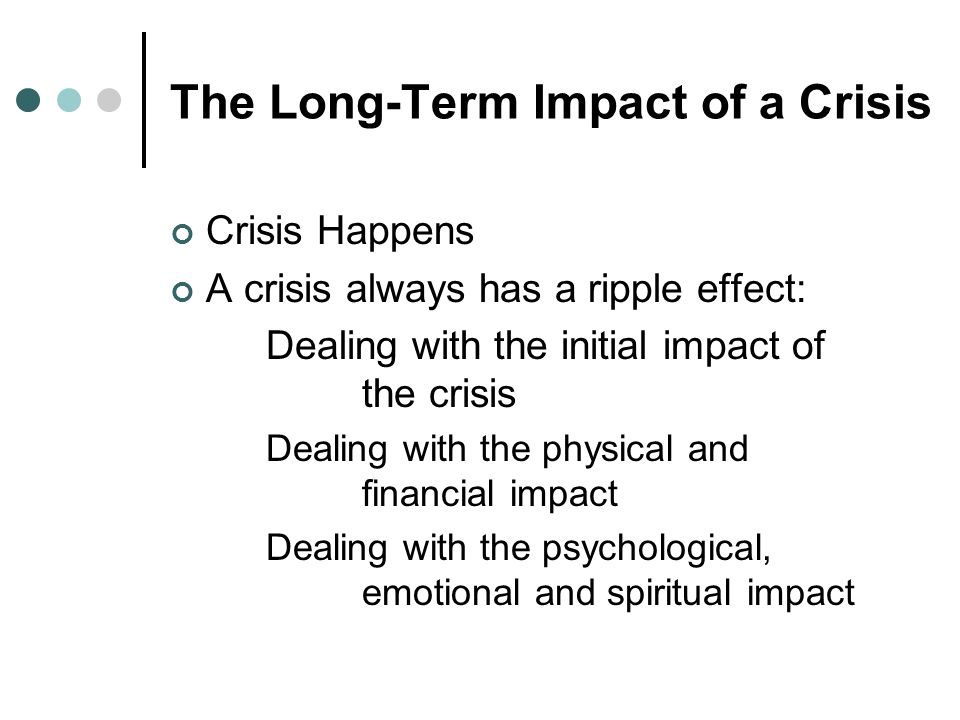 The Long-Term Impact of a Crisis

Crisis Happens

A crisis always has a ripple effect:

Dealing with the initial impact of the crisis

Dealing with the physical and financial impact

Dealing with the psychological, emotional and spiritual impact